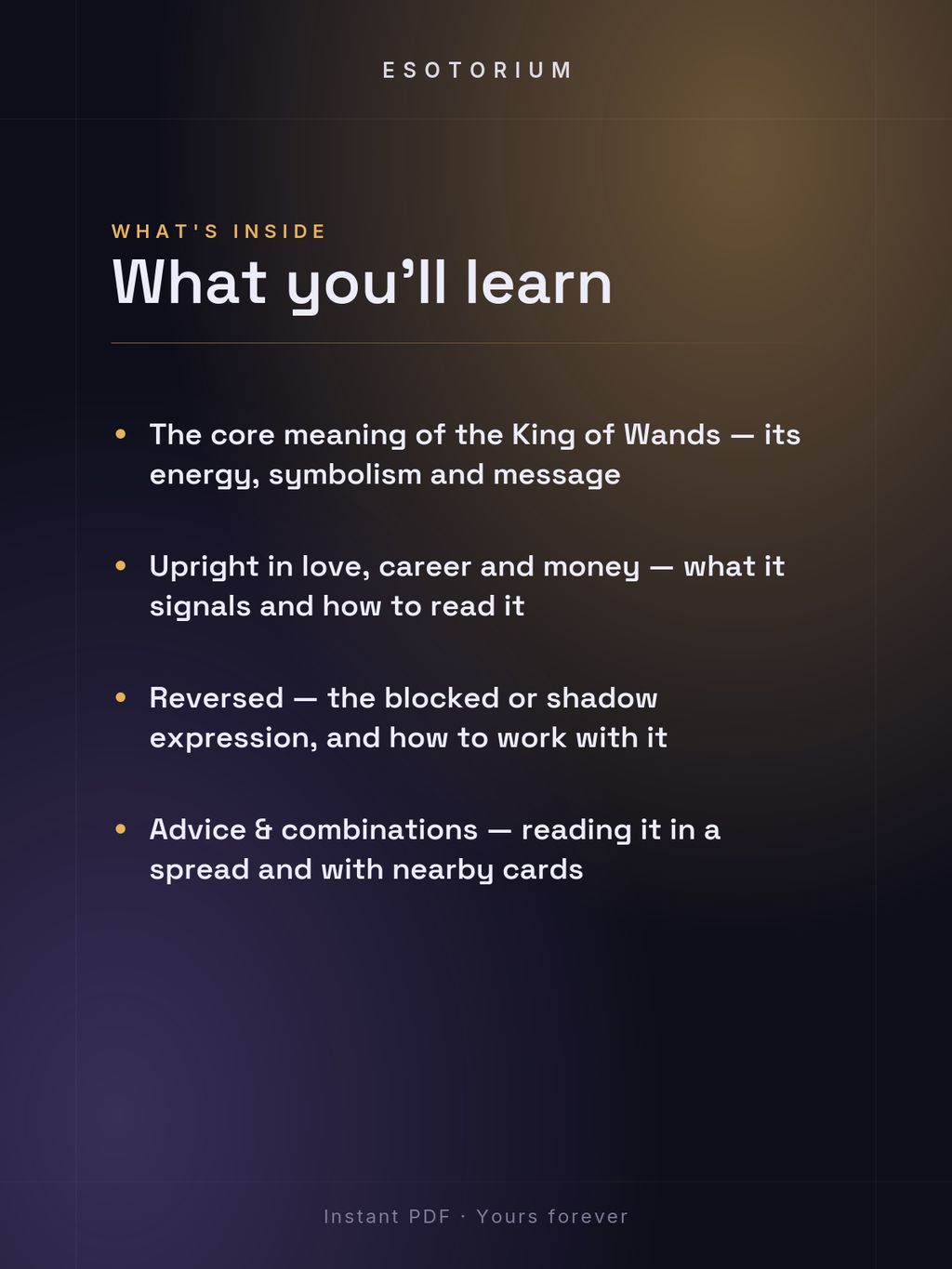 ESOTORIUM

WHAT'S INSIDE

What you'll learn

• The core meaning of the King of Wands — its energy, symbolism and message

• Upright in love, career and money — what it signals and how to read it

• Reversed — the blocked or shadow expression, and how to work with it

• Advice & combinations — reading it in a spread and with nearby cards

Instant PDF · Yours forever